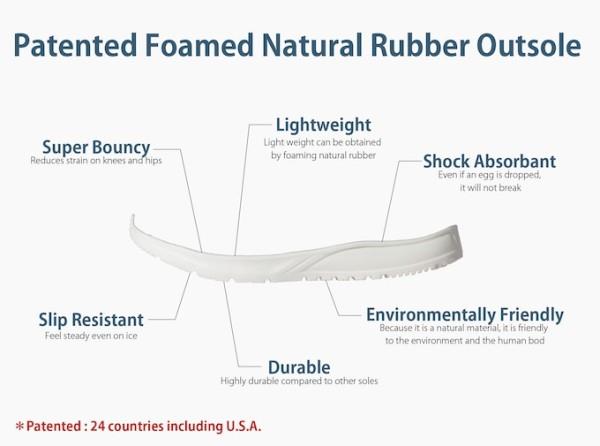 Patented Foamed Natural Rubber Outsole

Super Bouncy
Reduces strain on knees and hips

Lightweight
Light weight can be obtained by foaming natural rubber

Shock Absorbant
Even if an egg is dropped, it will not break

Slip Resistant
Feel steady even on ice

Durable
Highly durable compared to other soles

Environmentally Friendly
Because it is a natural material, it is friendly to the environment and the human bod

＊Patented : 24 countries including U.S.A.